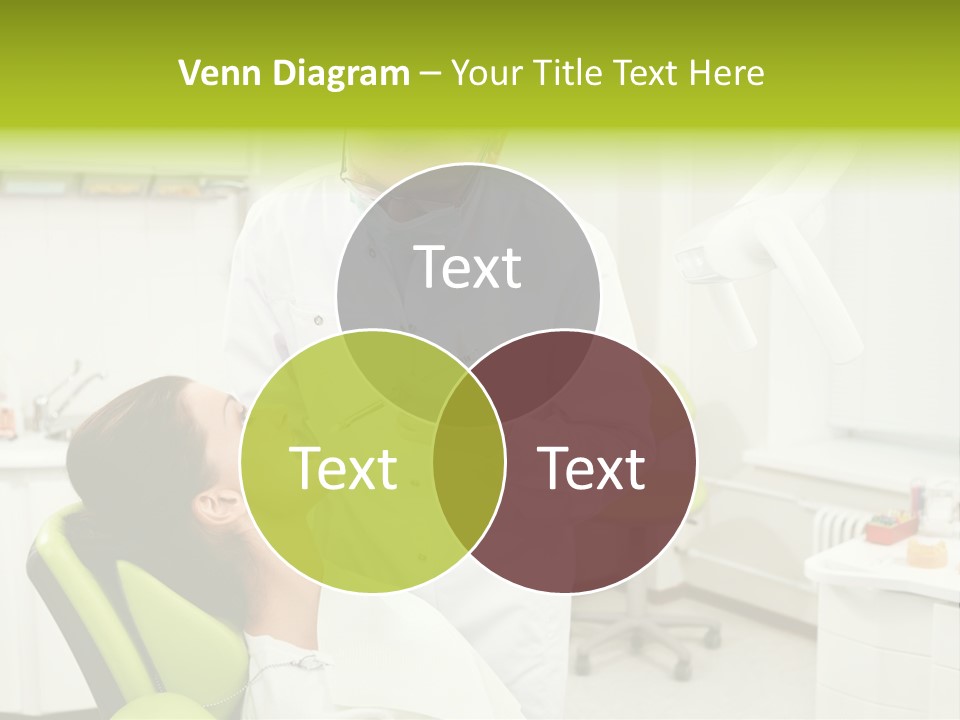 Venn Diagram – Your Title Text Here

Text

Text

Text